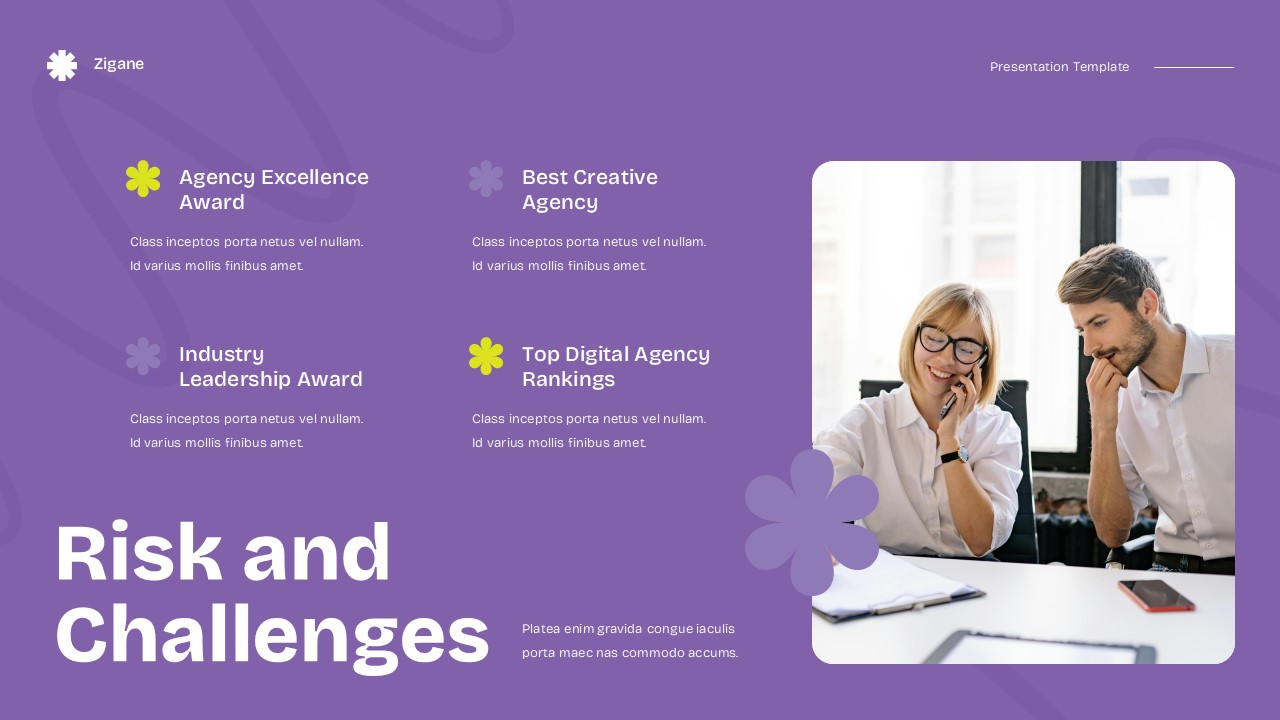 Zigane

Presentation Template

Agency Excellence Award

Class inceptos porta netus vel nullam. Id varius mollis finibus amet.

Best Creative Agency

Class inceptos porta netus vel nullam. Id varius mollis finibus amet.

Industry Leadership Award

Class inceptos porta netus vel nullam. Id varius mollis finibus amet.

Top Digital Agency Rankings

Class inceptos porta netus vel nullam. Id varius mollis finibus amet.

Risk and Challenges

Platea enim gravida congue iaculis porta maec nas commodo accums.